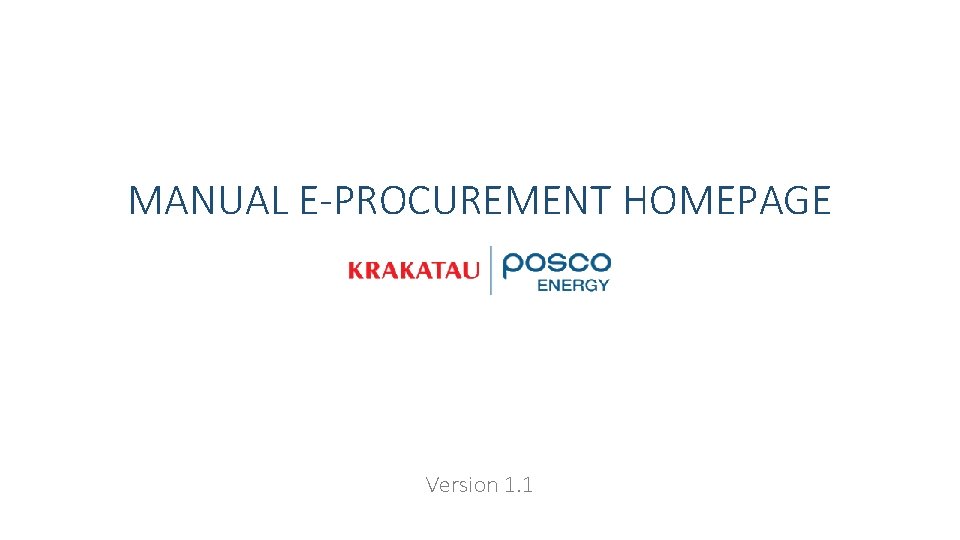 MANUAL E-PROCUREMENT HOMEPAGE

KRAKATAU posco ENERGY

Version 1.1